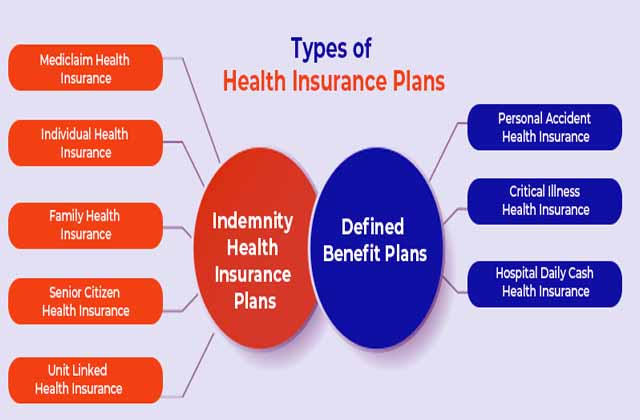 Types of
Health Insurance Plans

Mediclaim Health Insurance

Individual Health Insurance

Family Health Insurance

Senior Citizen Health Insurance

Unit Linked Health Insurance

Indemnity Health Insurance Plans

Defined Benefit Plans

Personal Accident Health Insurance

Critical Illness Health Insurance

Hospital Daily Cash Health Insurance